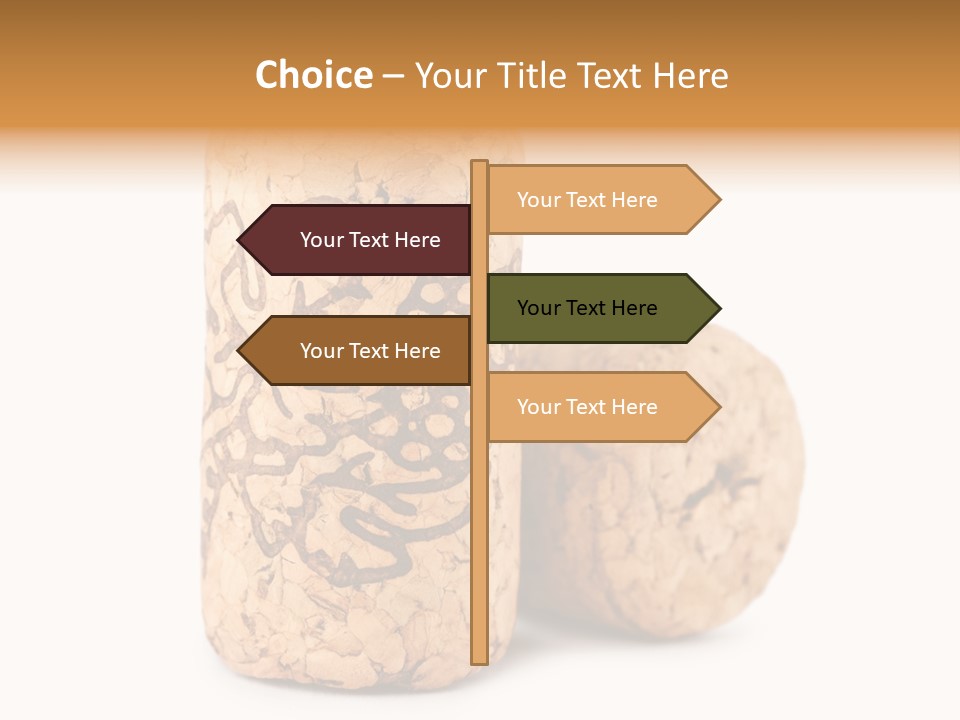 Choice – Your Title Text Here

Your Text Here

Your Text Here

Your Text Here

Your Text Here

Your Text Here